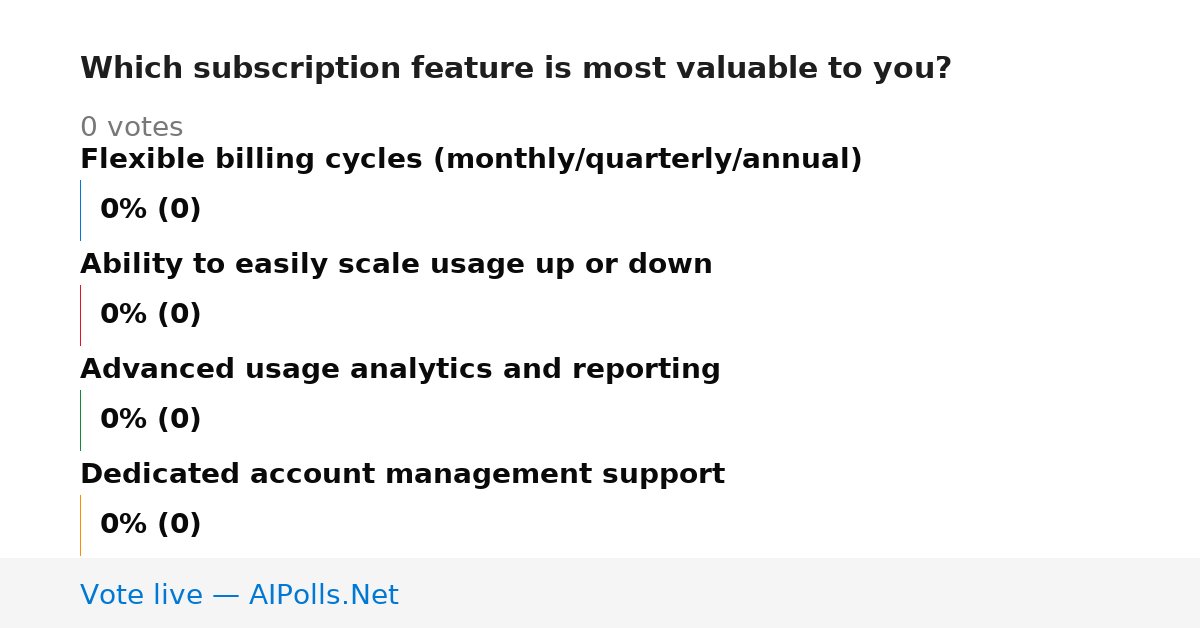 Which subscription feature is most valuable to you?

0 votes

Flexible billing cycles (monthly/quarterly/annual)

0% (0)

Ability to easily scale usage up or down

0% (0)

Advanced usage analytics and reporting

0% (0)

Dedicated account management support

0% (0)

Vote live — AIPolls.Net